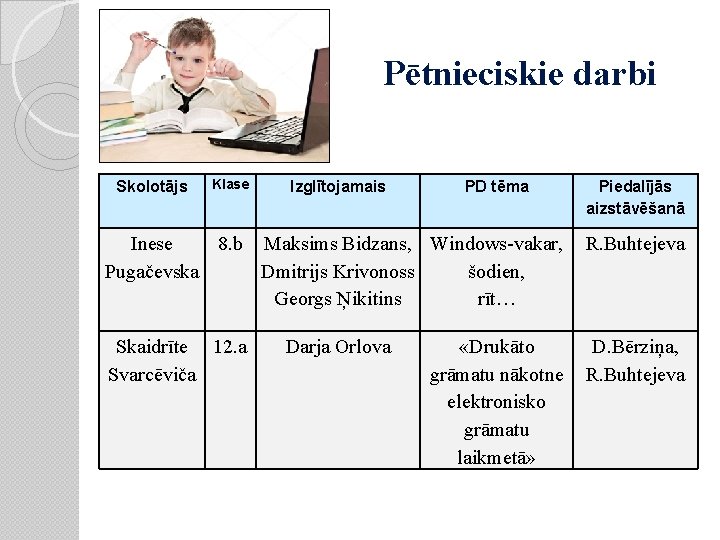 Pētnieciskie darbi

| Skolotājs | Klase | Izglītojamais | PD tēma | Piedalījās aizstāvēšanā |
|---|---|---|---|---|
| Inese Pugačevska | 8.b | Maksims Bidzans, Dmitrijs Krivonoss Georgs Ņikitins | Windows-vakar, šodien, rīt… | R.Buhtejeva |
| Skaidrīte Svarcēviča | 12.a | Darja Orlova | «Drukāto grāmatu nākotne elektronisko grāmatu laikmetā» | D.Bērziņa, R.Buhtejeva |